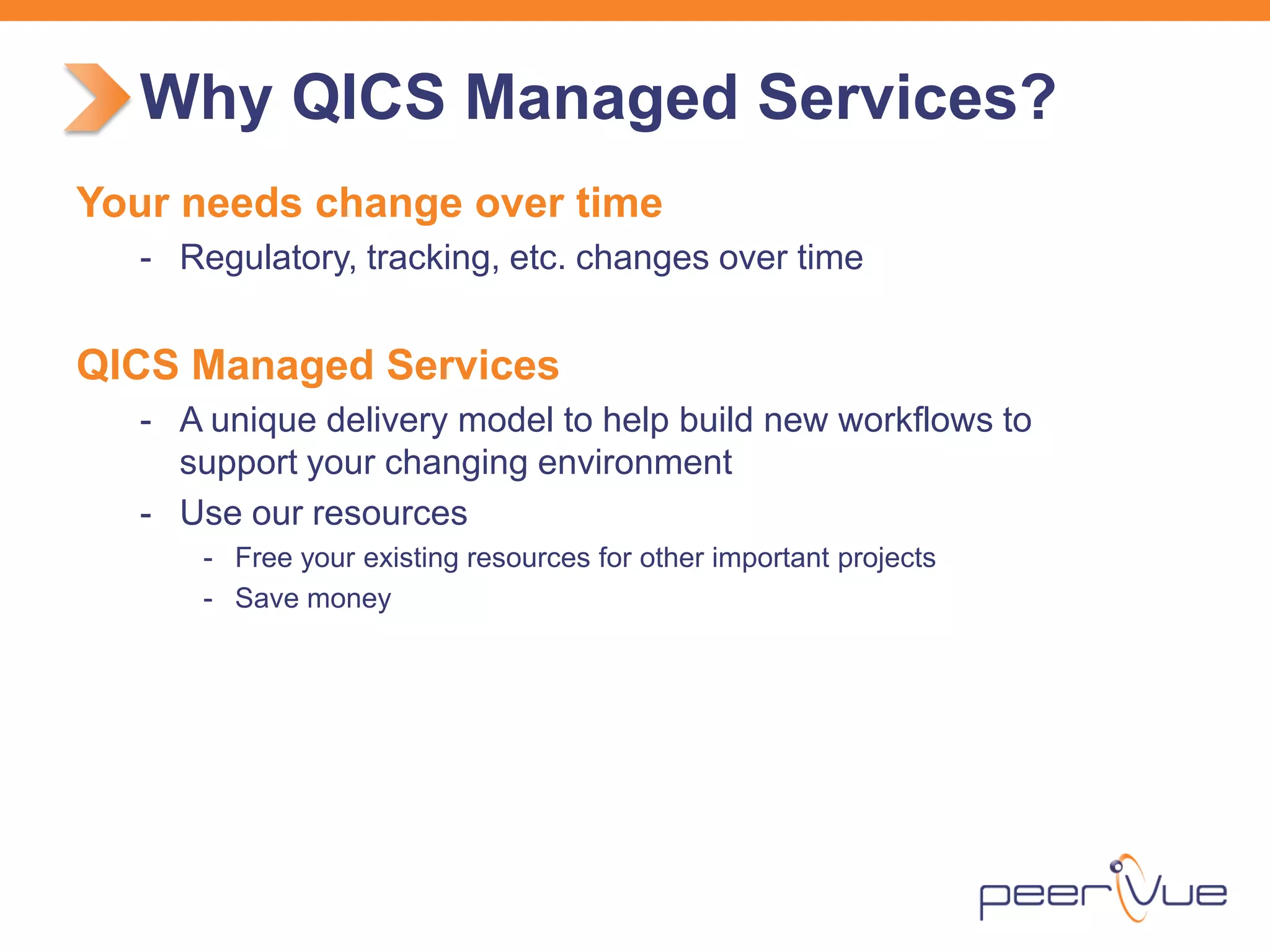 Why QICS Managed Services?

Your needs change over time

- Regulatory, tracking, etc. changes over time

QICS Managed Services

- A unique delivery model to help build new workflows to support your changing environment
- Use our resources
  - Free your existing resources for other important projects
  - Save money

peerVue